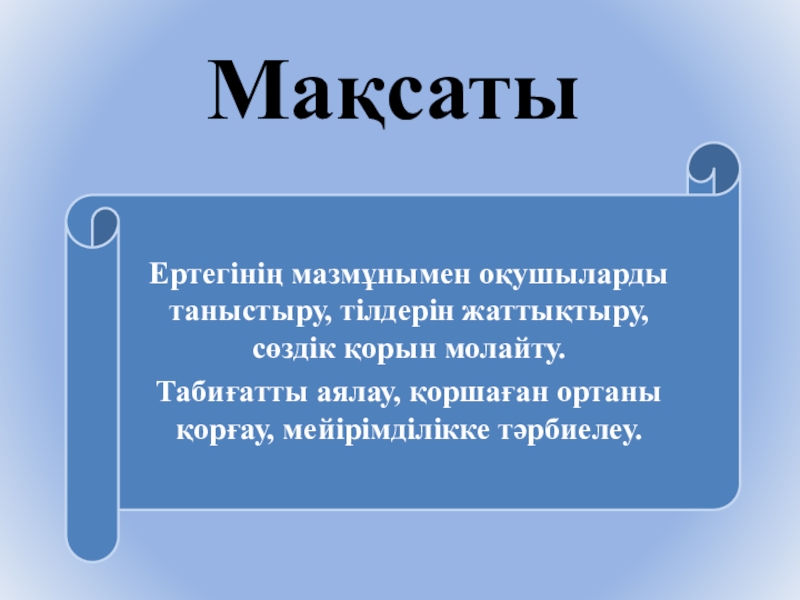 Мақсаты

Ертегінің мазмұнымен оқушыларды таныстыру, тілдерін жаттықтыру, сөздік қорын молайту.

Табиғатты аялау, қоршаған ортаны қорғау, мейірімділікке тәрбиелеу.